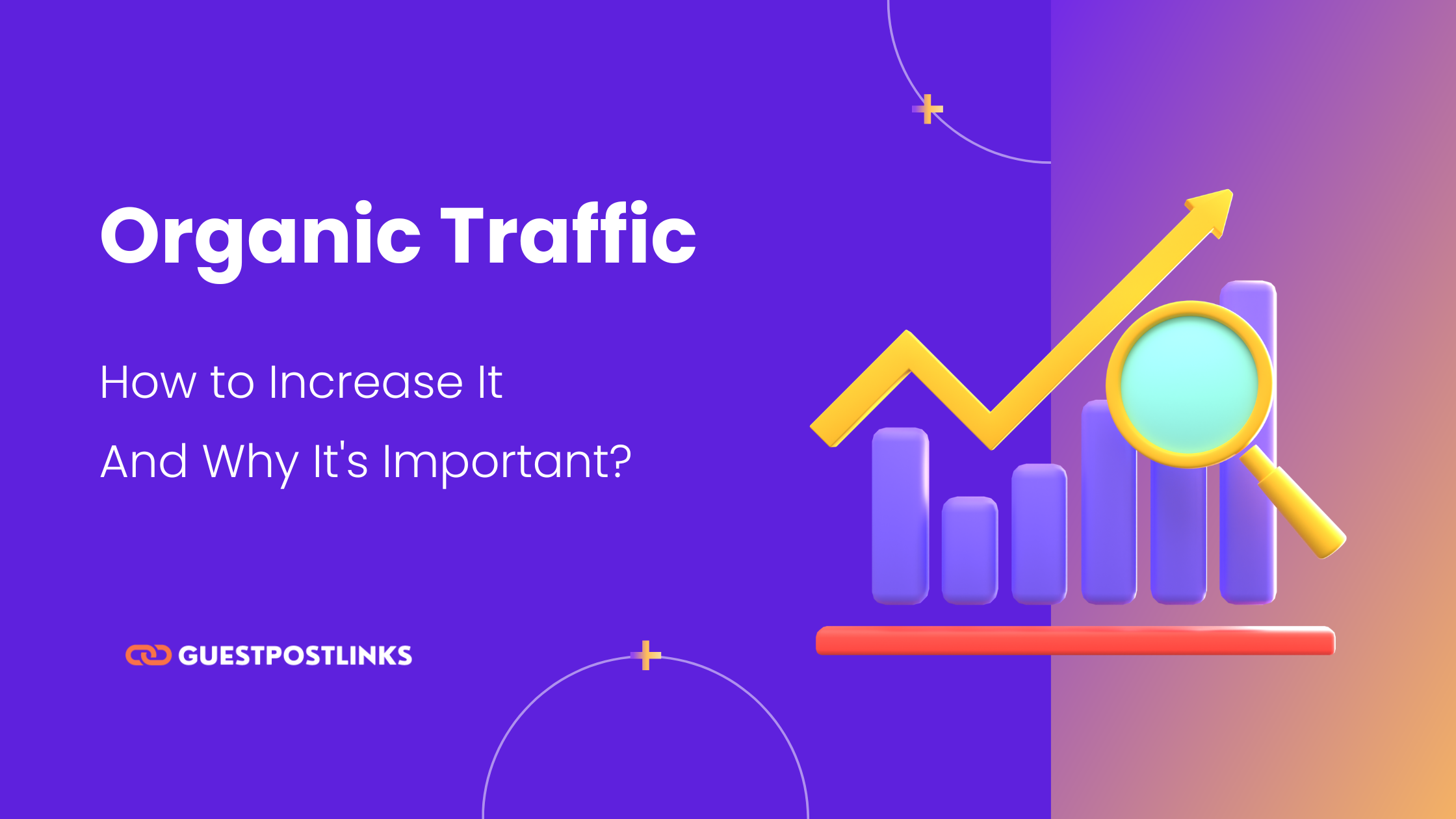 Organic Traffic

How to Increase It

And Why It's Important?

GUESTPOSTLINKS